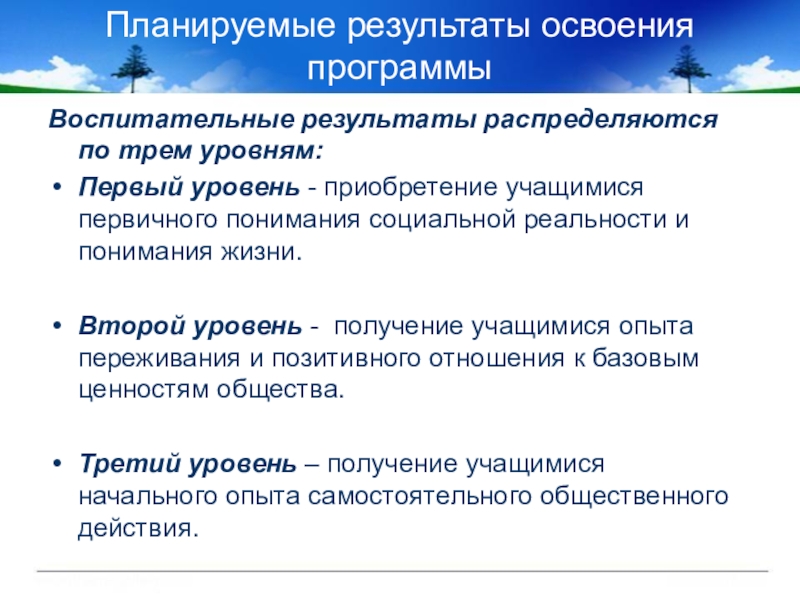 Планируемые результаты освоения программы

Воспитательные результаты распределяются по трем уровням:

• Первый уровень - приобретение учащимися первичного понимания социальной реальности и понимания жизни.

• Второй уровень - получение учащимися опыта переживания и позитивного отношения к базовым ценностям общества.

• Третий уровень – получение учащимися начального опыта самостоятельного общественного действия.